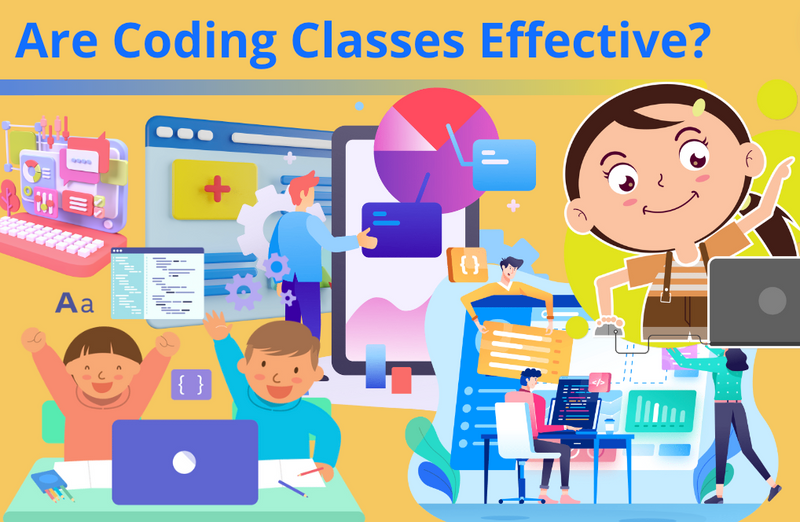 Are Coding Classes Effective?

Aa

{ }

{ }

</>